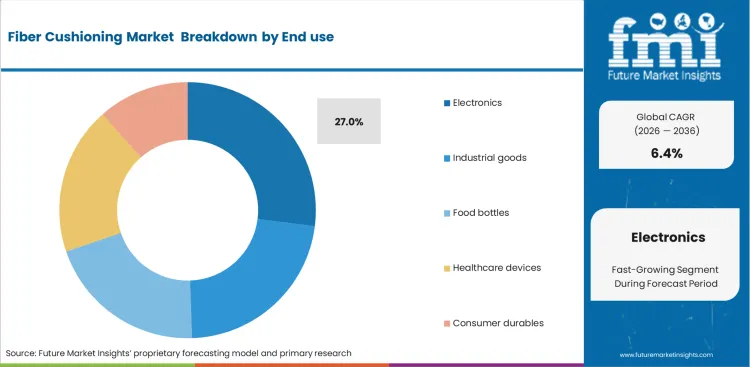 Fiber Cushioning Market  Breakdown by End use

27.0%

Electronics

Industrial goods

Food bottles

Healthcare devices

Consumer durables

Source: Future Market Insights' proprietary forecasting model and primary research

fmi
Future Market Insights

Global CAGR
(2026 — 2036)
6.4%

Electronics

Fast-Growing Segment During Forecast Period

www.futuremarketinsights.com